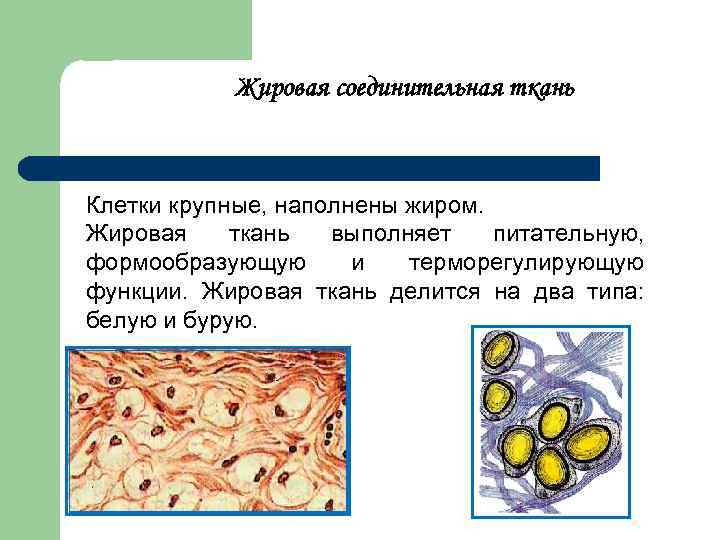 Жировая соединительная ткань

Клетки крупные, наполнены жиром.
Жировая ткань выполняет питательную, формообразующую и терморегулирующую функции. Жировая ткань делится на два типа: белую и бурую.